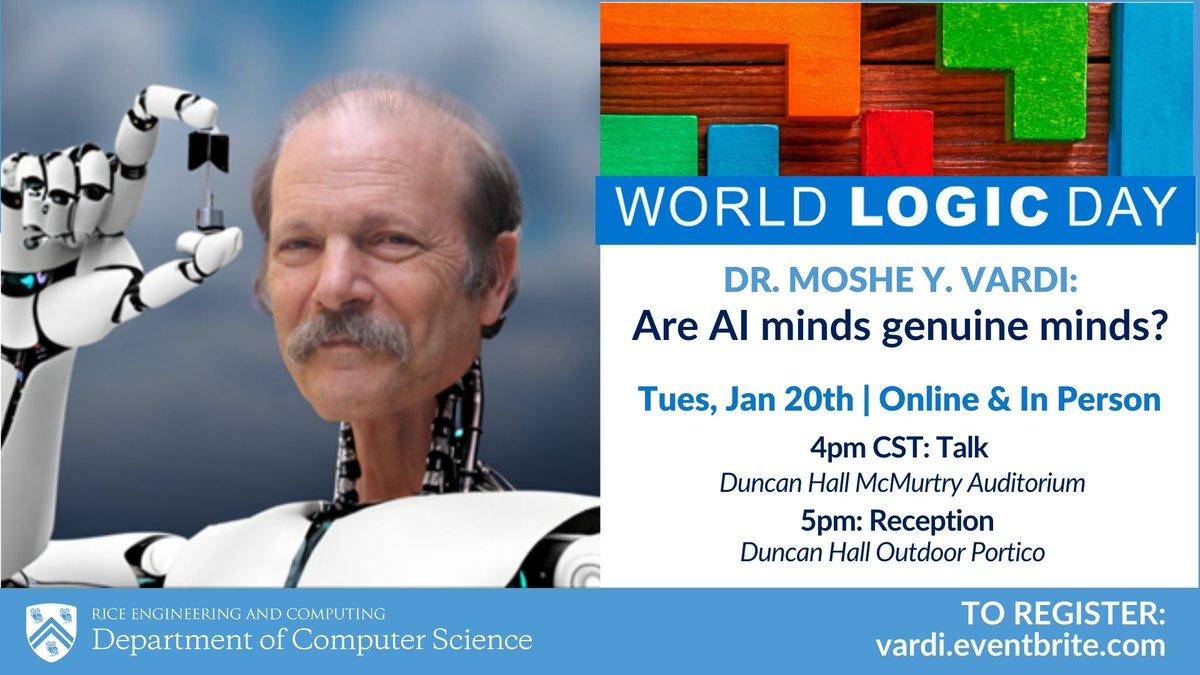 WORLD LOGIC DAY

DR. MOSHE Y. VARDI:
Are AI minds genuine minds?

Tues, Jan 20th | Online & In Person

4pm CST: Talk
Duncan Hall McMurtry Auditorium

5pm: Reception
Duncan Hall Outdoor Portico

RICE ENGINEERING AND COMPUTING
Department of Computer Science

TO REGISTER:
vardi.eventbrite.com